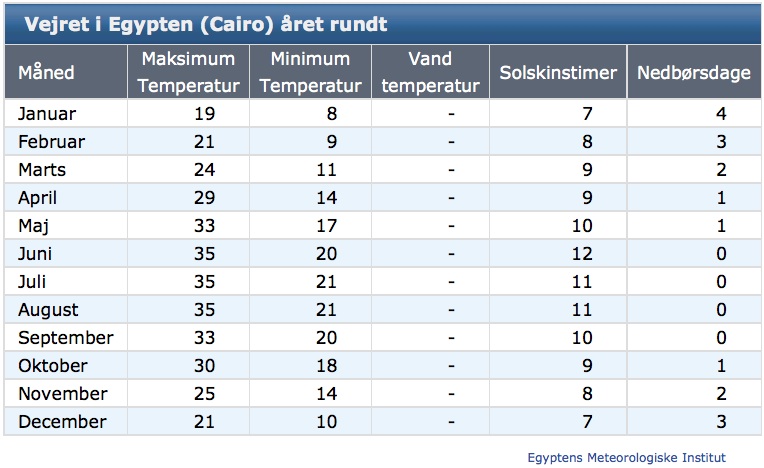 Vejret i Egypten (Cairo) året rundt

| Måned | Maksimum Temperatur | Minimum Temperatur | Vand temperatur | Solskinstimer | Nedbørsdage |
|---|---|---|---|---|---|
| Januar | 19 | 8 | - | 7 | 4 |
| Februar | 21 | 9 | - | 8 | 3 |
| Marts | 24 | 11 | - | 9 | 2 |
| April | 29 | 14 | - | 9 | 1 |
| Maj | 33 | 17 | - | 10 | 1 |
| Juni | 35 | 20 | - | 12 | 0 |
| Juli | 35 | 21 | - | 11 | 0 |
| August | 35 | 21 | - | 11 | 0 |
| September | 33 | 20 | - | 10 | 0 |
| Oktober | 30 | 18 | - | 9 | 1 |
| November | 25 | 14 | - | 8 | 2 |
| December | 21 | 10 | - | 7 | 3 |

Egyptens Meteorologiske Institut